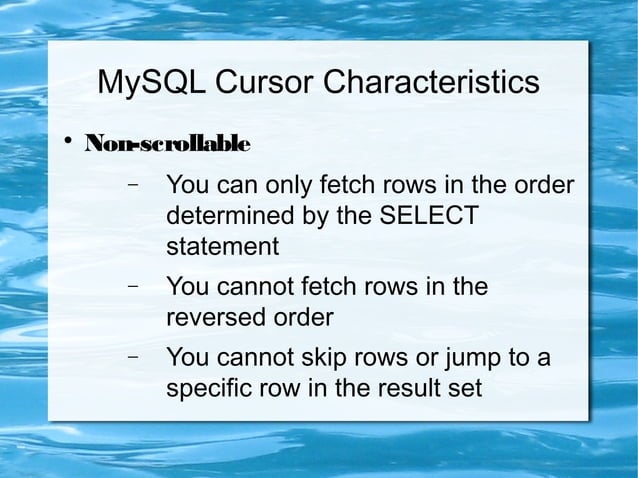 MySQL Cursor Characteristics

• Non-scrollable

– You can only fetch rows in the order determined by the SELECT statement

– You cannot fetch rows in the reversed order

– You cannot skip rows or jump to a specific row in the result set